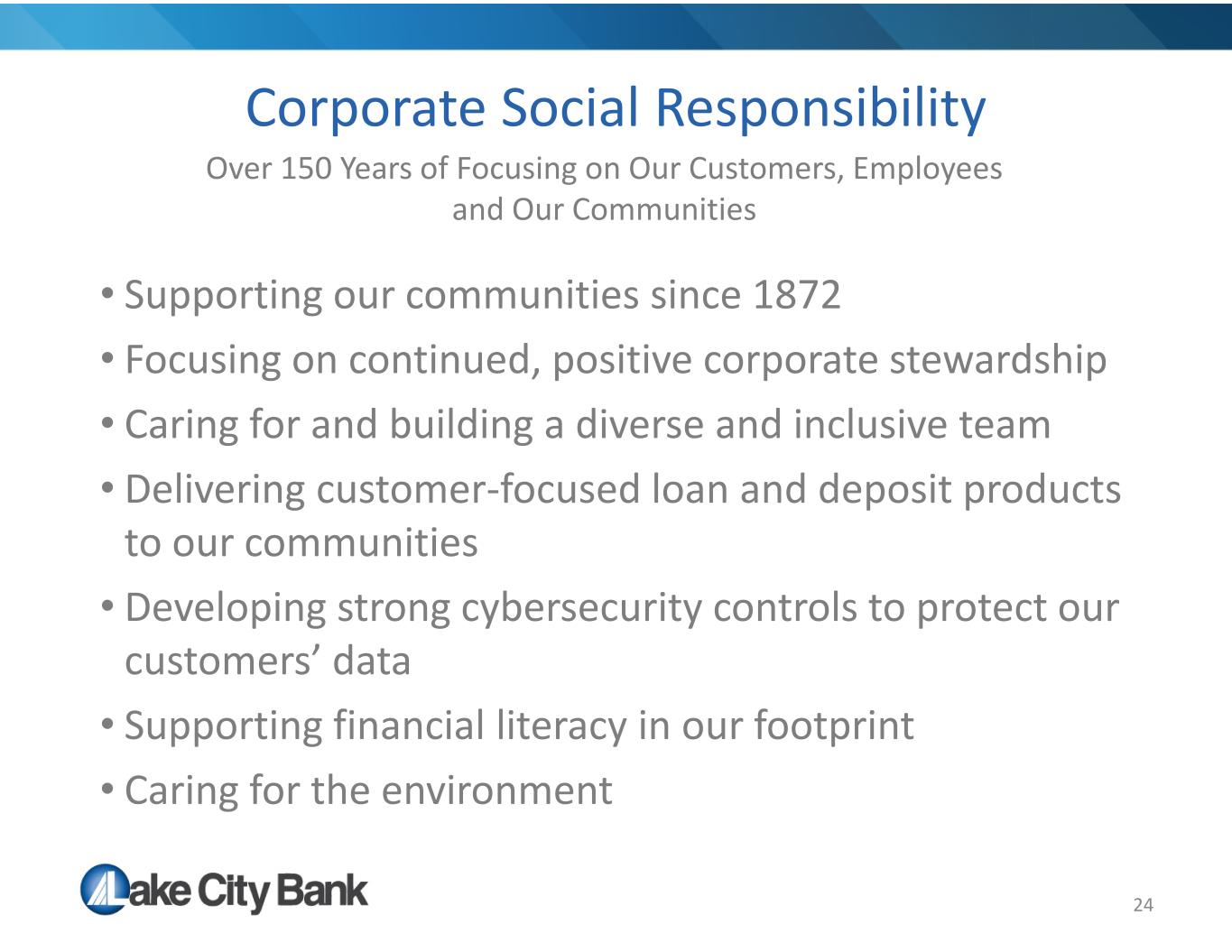 Corporate Social Responsibility

Over 150 Years of Focusing on Our Customers, Employees and Our Communities

• Supporting our communities since 1872
• Focusing on continued, positive corporate stewardship
• Caring for and building a diverse and inclusive team
• Delivering customer-focused loan and deposit products to our communities
• Developing strong cybersecurity controls to protect our customers' data
• Supporting financial literacy in our footprint
• Caring for the environment

Lake City Bank

24